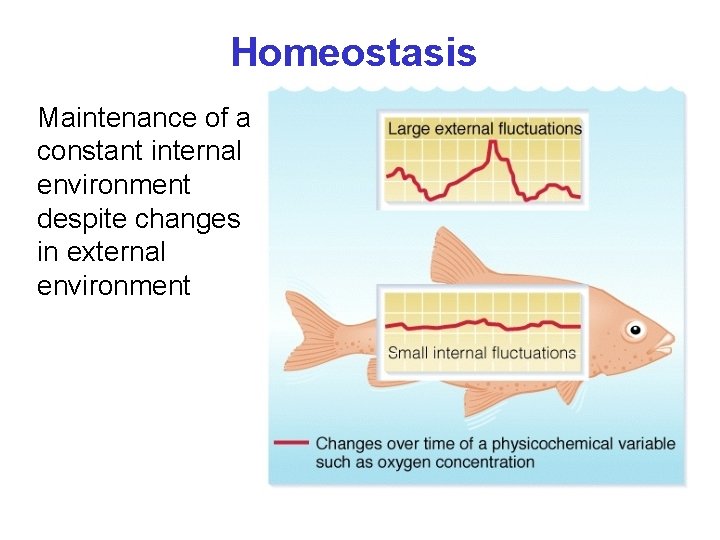 Homeostasis

Maintenance of a constant internal environment despite changes in external environment

Large external fluctuations

Small internal fluctuations

Changes over time of a physicochemical variable such as oxygen concentration